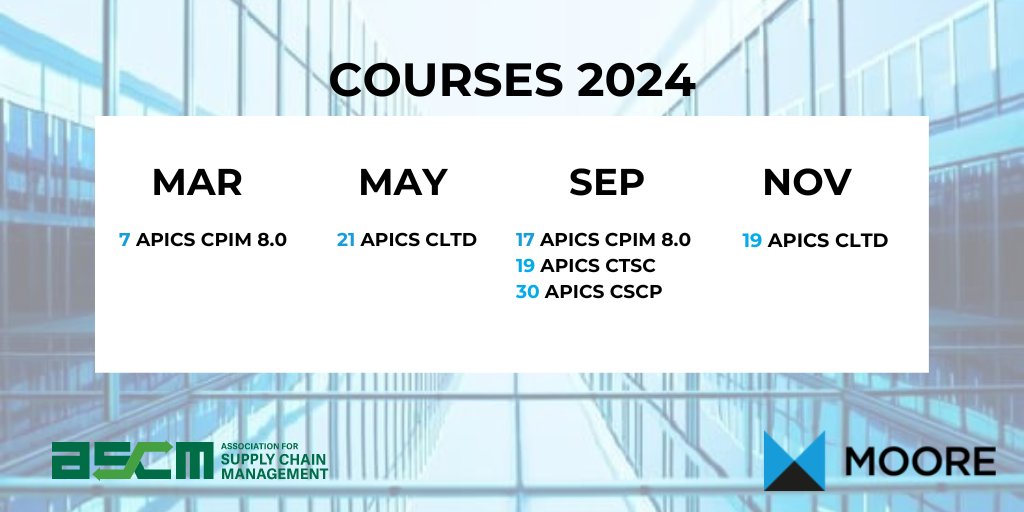 COURSES 2024

MAR

7 APICS CPIM 8.0

MAY

21 APICS CLTD

SEP

17 APICS CPIM 8.0
19 APICS CTSC
30 APICS CSCP

NOV

19 APICS CLTD

ascm ASSOCIATION FOR SUPPLY CHAIN MANAGEMENT

MOORE